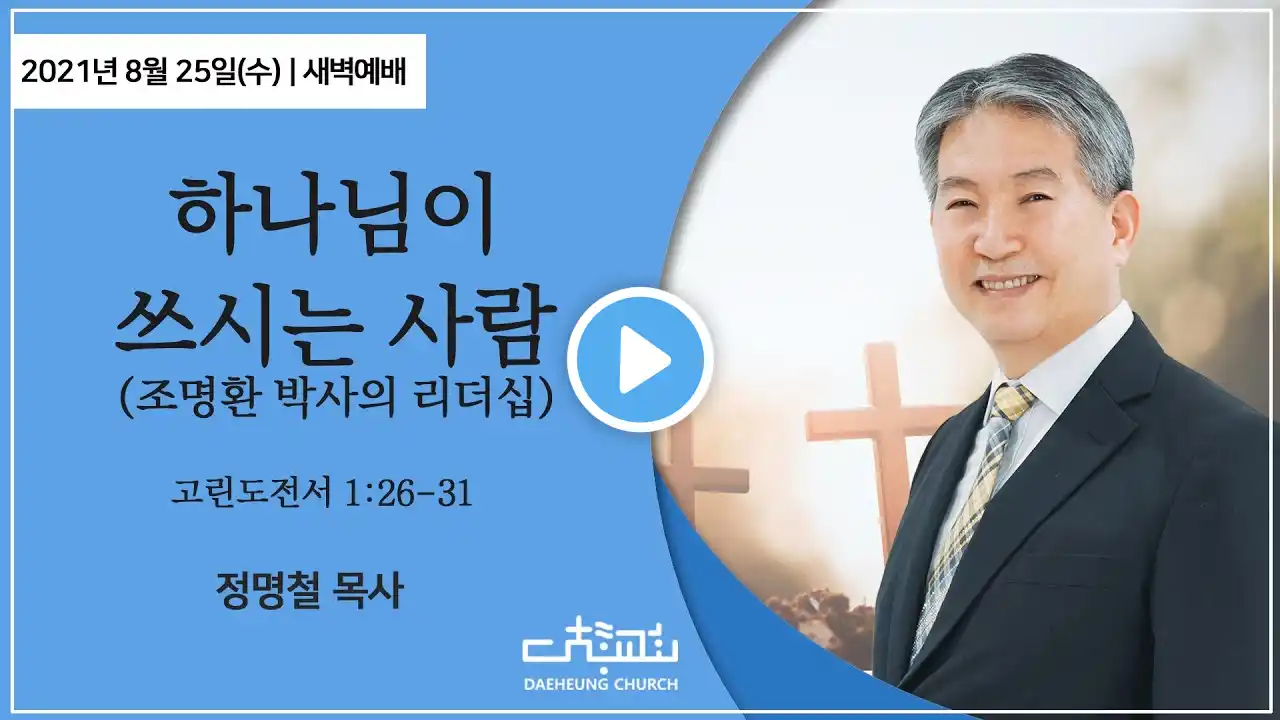 2021년 8월 25일(수) | 새벽예배

하나님이
쓰시는 사람
(조명환 박사의 리더십)

고린도전서 1:26-31

정명철 목사

대흥교회

DAEHEUNG CHURCH